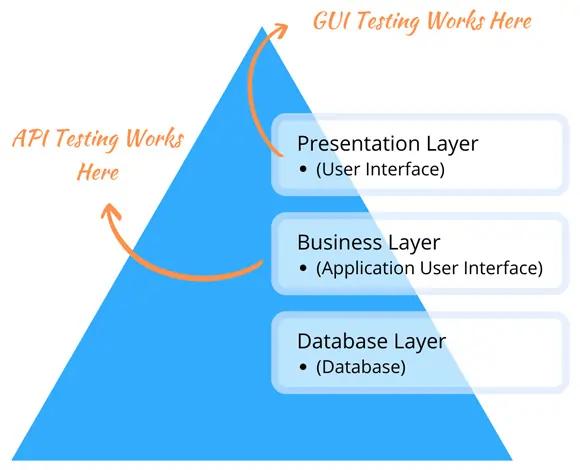 GUI Testing Works Here

API Testing Works Here

Presentation Layer
• (User Interface)

Business Layer
• (Application User Interface)

Database Layer
• (Database)